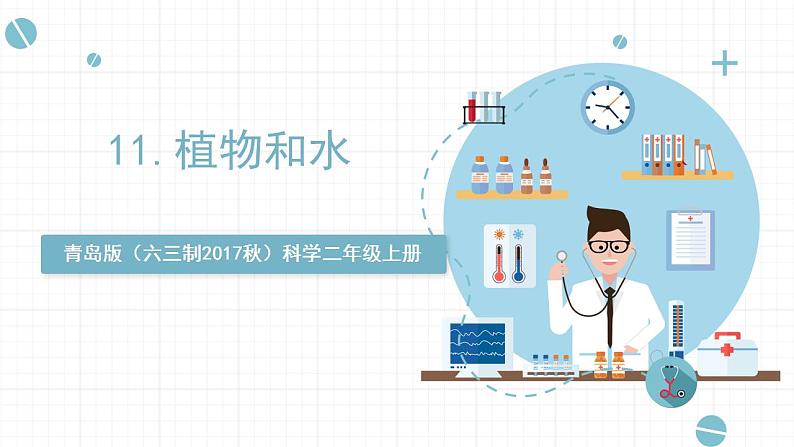 11. 植物和水

青岛版（六三制2017秋）科学二年级上册